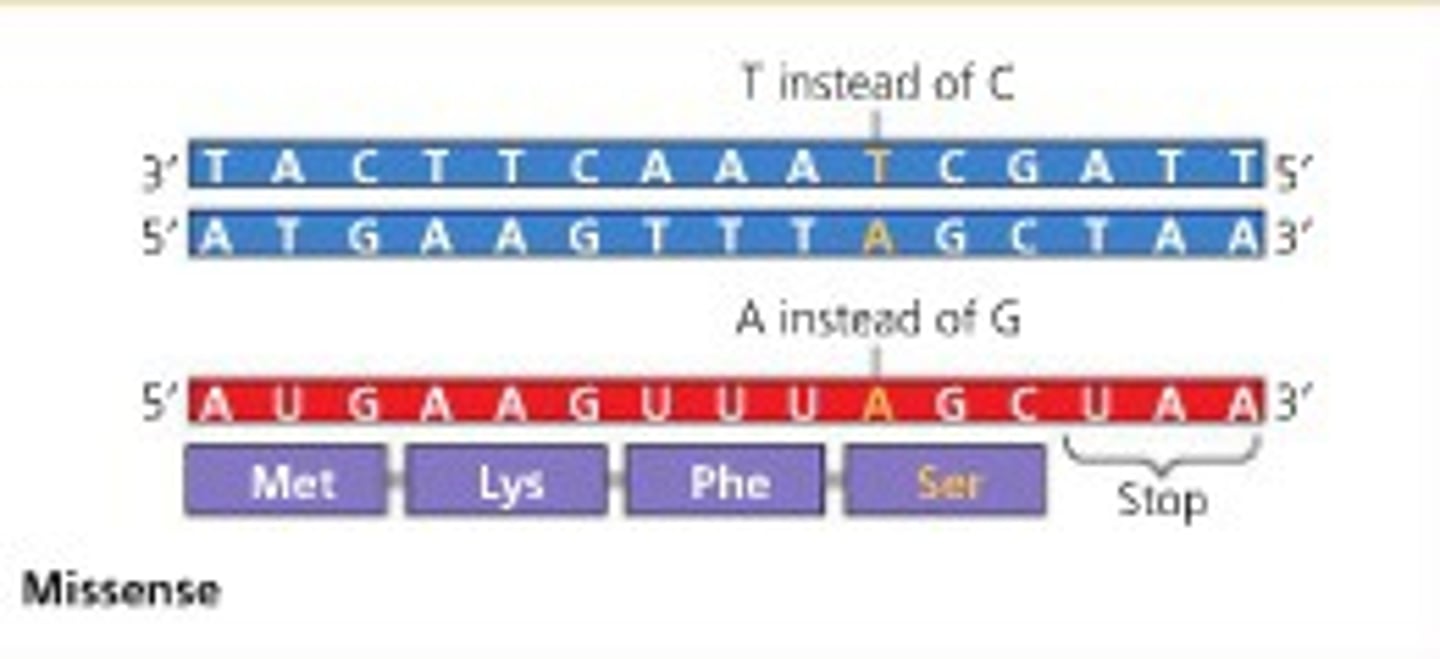 T instead of C

3′ T A C T T C A A A T C G A T T 5′
5′ A T G A A G T T T A G C T A A 3′

A instead of G

5′ A U G A A G U U U A G C U A A 3′

Met Lys Phe Ser Stop

Missense